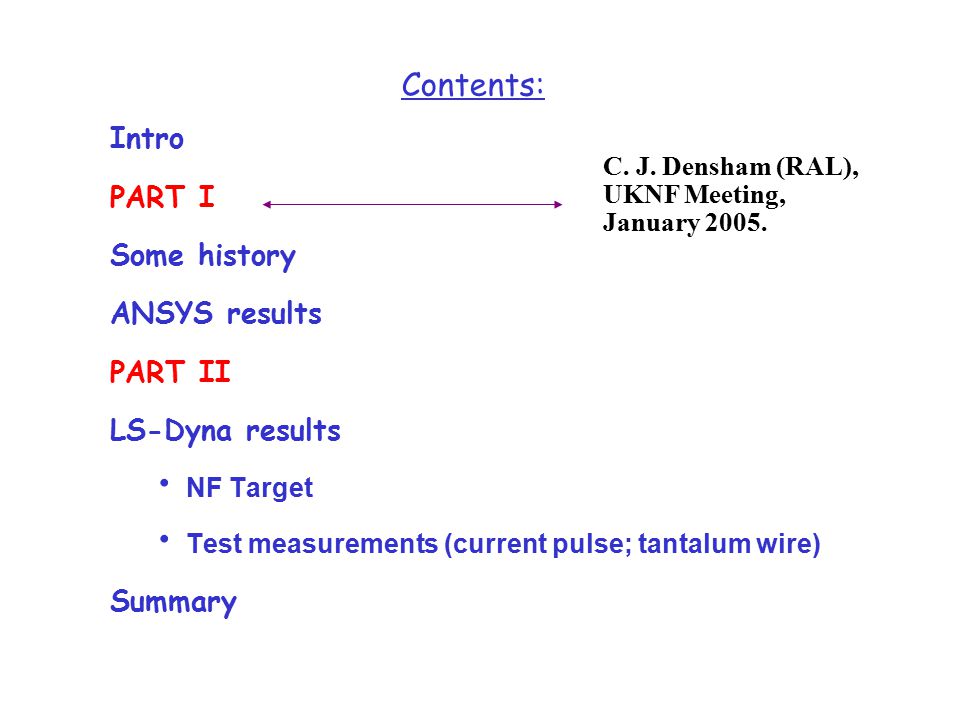 Contents:

Intro

PART I

C. J. Densham (RAL), UKNF Meeting, January 2005.

Some history

ANSYS results

PART II

LS-Dyna results

• NF Target

• Test measurements (current pulse; tantalum wire)

Summary